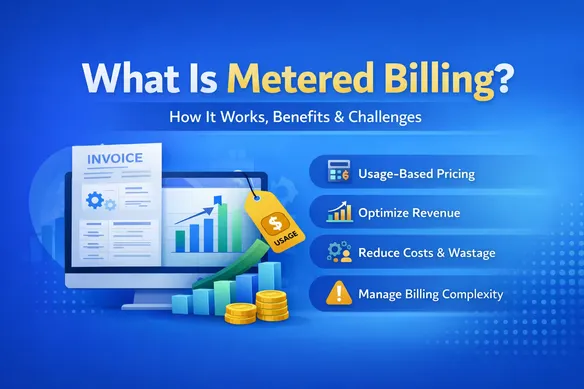 What Is Metered Billing?

How It Works, Benefits & Challenges

INVOICE

$

USAGE

Usage-Based Pricing

Optimize Revenue

Reduce Costs & Wastage

Manage Billing Complexity